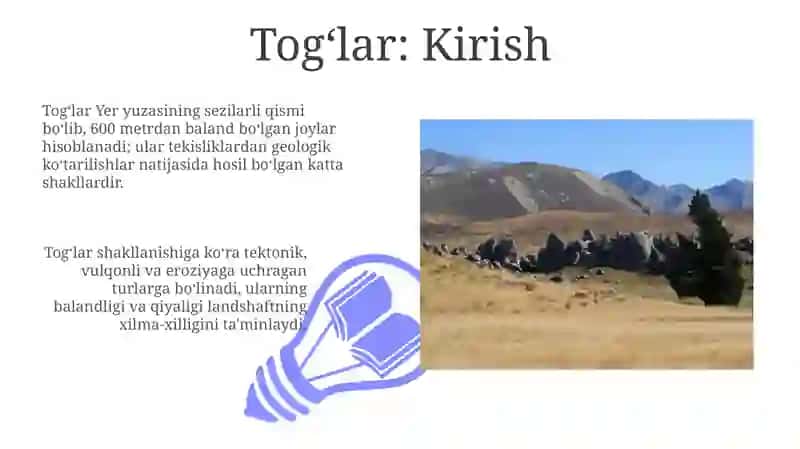 Tog‘lar: Kirish

Tog‘lar Yer yuzasining sezilarli qismi bo‘lib, 600 metrdan baland bo‘lgan joylar hisoblanadi; ular tekisliklardan geologik ko‘tarilishlar natijasida hosil bo‘lgan katta shakllardir.

Tog‘lar shakllanishiga ko‘ra tektonik, vulqonli va eroziyaga uchragan turlarga bo‘linadi, ularning balandligi va qiyaligi landshaftning xilma-xilligini ta'minlaydi.